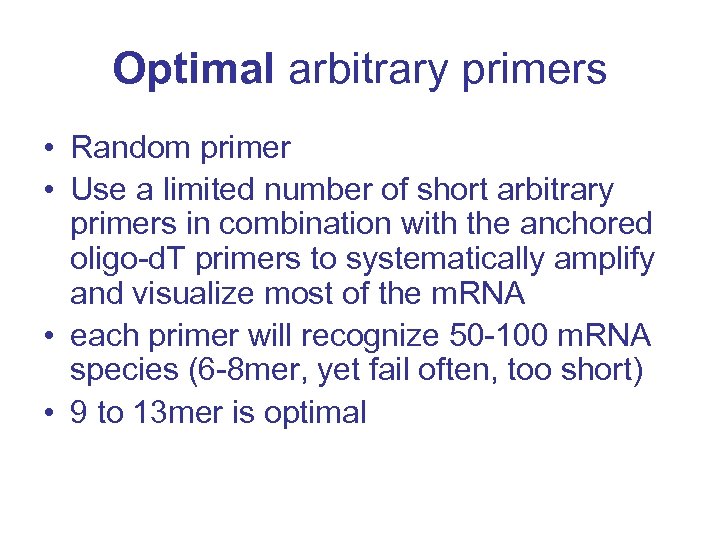 Optimal arbitrary primers

• Random primer
• Use a limited number of short arbitrary primers in combination with the anchored oligo-dT primers to systematically amplify and visualize most of the mRNA
• each primer will recognize 50-100 mRNA species (6-8mer, yet fail often, too short)
• 9 to 13mer is optimal